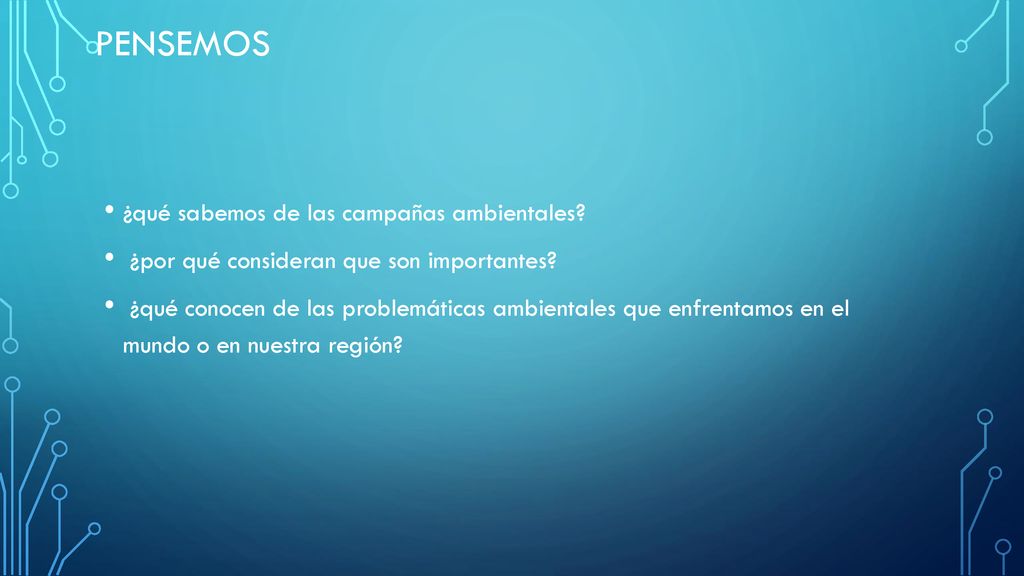 PENSEMOS

• ¿qué sabemos de las campañas ambientales?
• ¿por qué consideran que son importantes?
• ¿qué conocen de las problemáticas ambientales que enfrentamos en el mundo o en nuestra región?